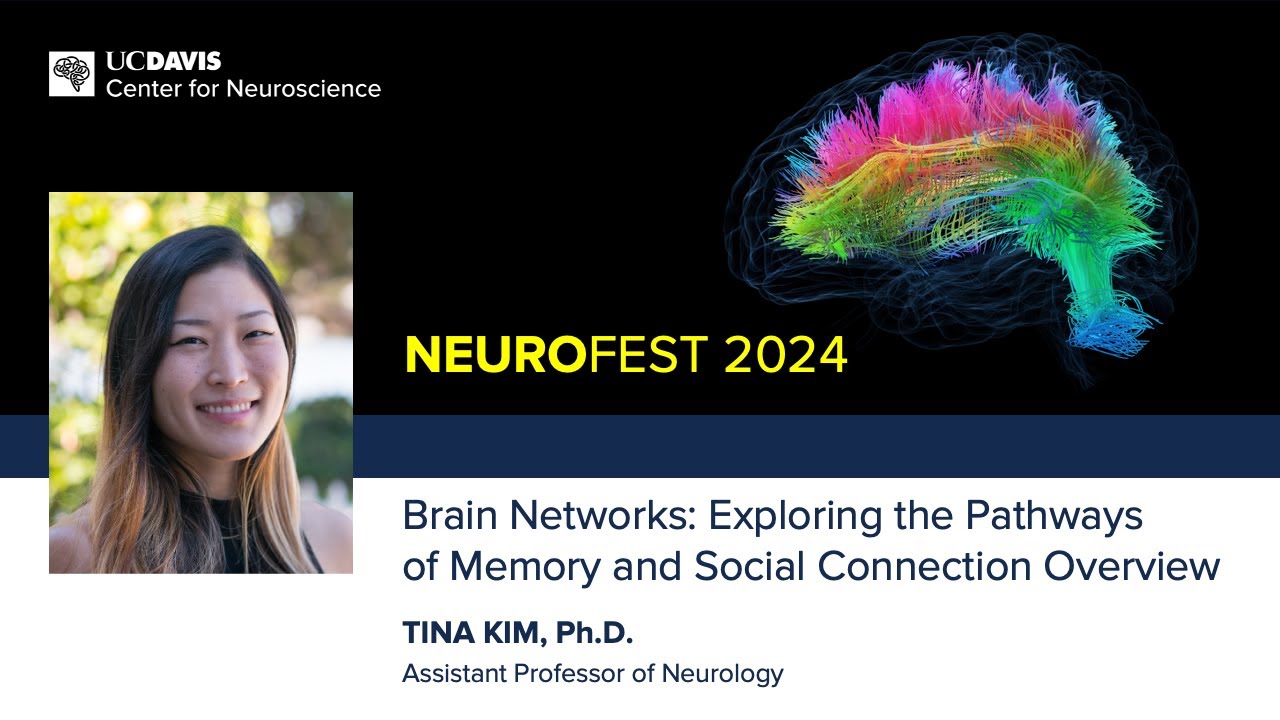 UCDAVIS
Center for Neuroscience

NEUROFEST 2024

Brain Networks: Exploring the Pathways of Memory and Social Connection Overview

TINA KIM, Ph.D.
Assistant Professor of Neurology